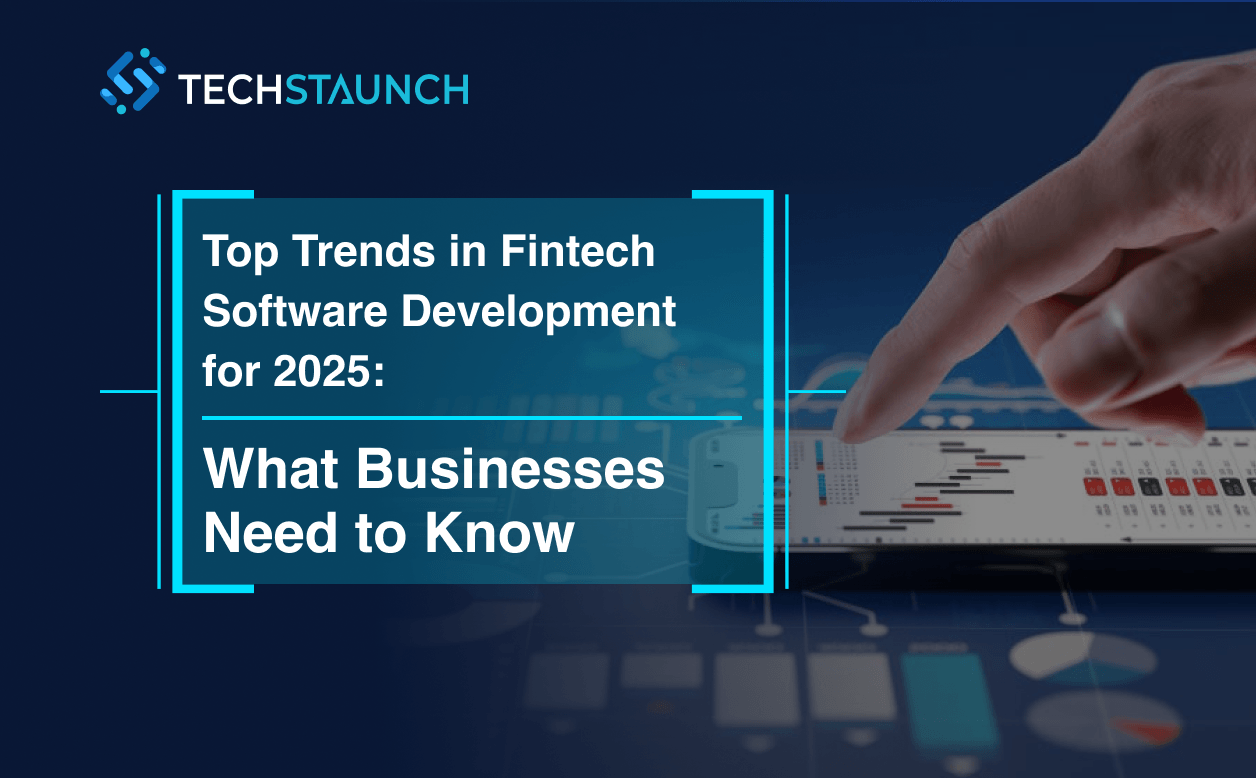 TECHSTAUNCH

Top Trends in Fintech Software Development for 2025:

What Businesses Need to Know